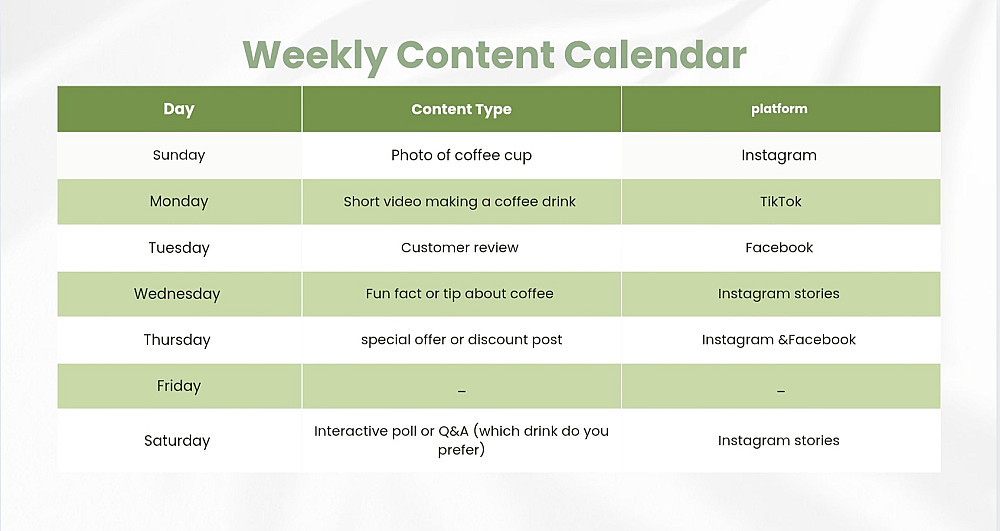 Weekly Content Calendar

| Day | Content Type | platform |
|---|---|---|
| Sunday | Photo of coffee cup | Instagram |
| Monday | Short video making a coffee drink | TikTok |
| Tuesday | Customer review | Facebook |
| Wednesday | Fun fact or tip about coffee | Instagram stories |
| Thursday | special offer or discount post | Instagram &Facebook |
| Friday | _ | _ |
| Saturday | Interactive poll or Q&A (which drink do you prefer) | Instagram stories |